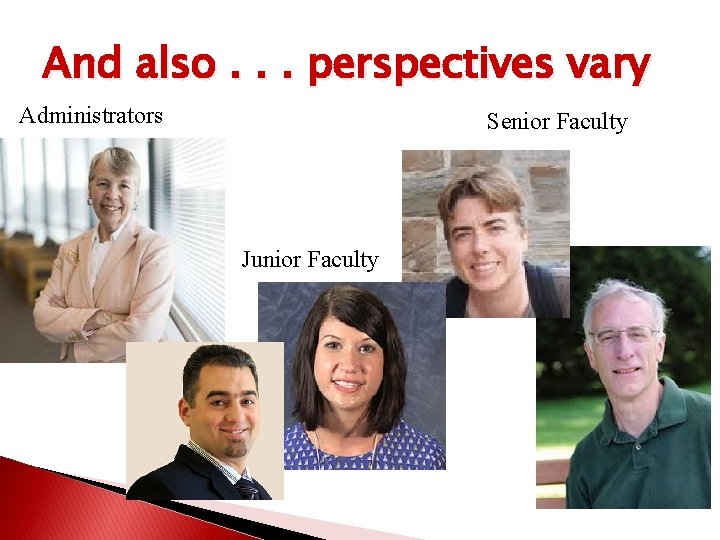 And also . . . perspectives vary

Administrators

Senior Faculty

Junior Faculty